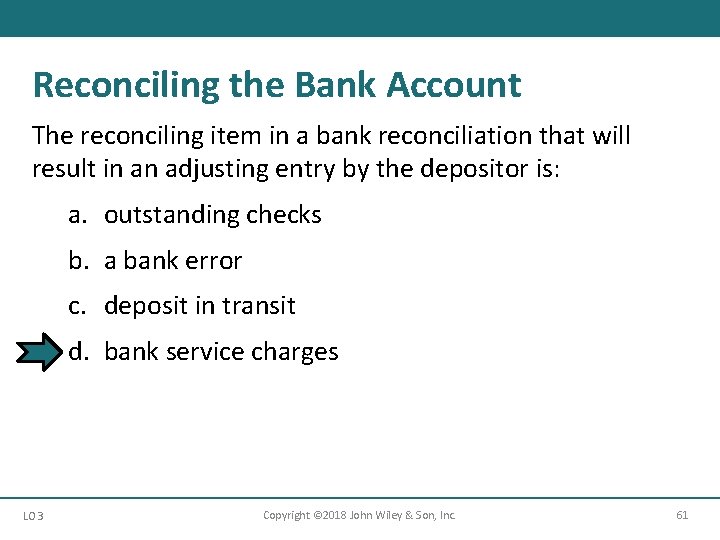 Reconciling the Bank Account

The reconciling item in a bank reconciliation that will result in an adjusting entry by the depositor is:

a. outstanding checks

b. a bank error

c. deposit in transit

d. bank service charges

LO 3

Copyright ©2018 John Wiley & Son, Inc.

61